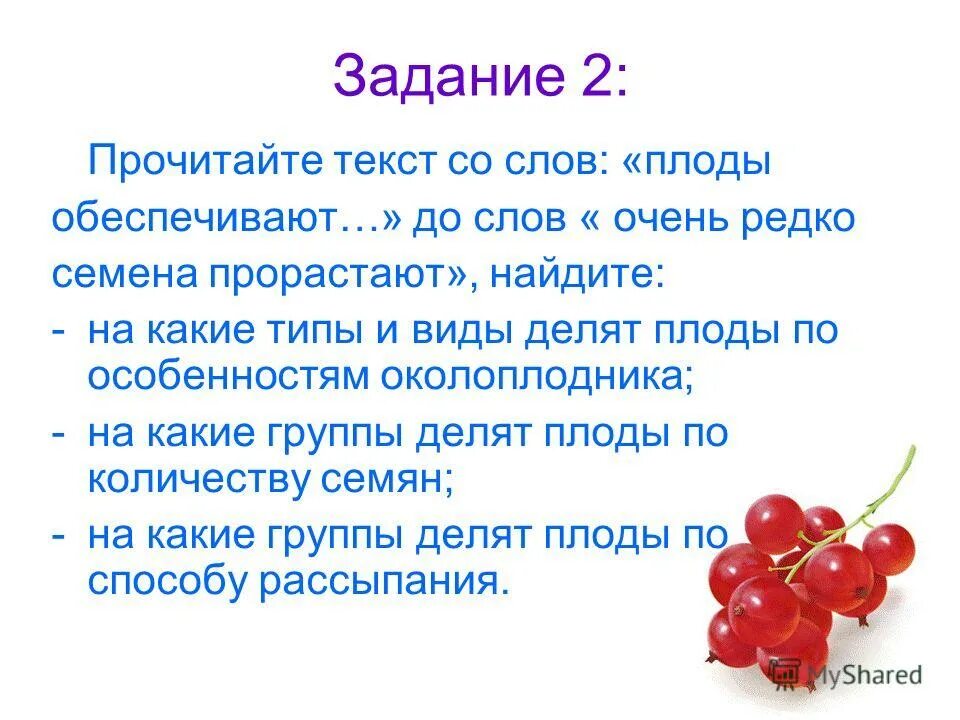 Задание 2:

Прочитайте текст со слов: «плоды обеспечивают…» до слов « очень редко семена прорастают», найдите:

- на какие типы и виды делят плоды по особенностям околоплодника;
- на какие группы делят плоды по количеству семян;
- на какие группы делят плоды по способу рассыпания.

MyShared